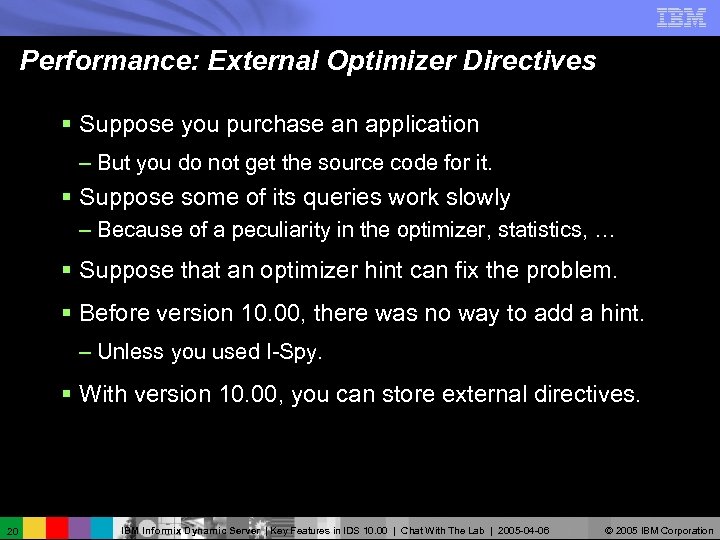 IBM

Performance: External Optimizer Directives

▪ Suppose you purchase an application

– But you do not get the source code for it.

▪ Suppose some of its queries work slowly

– Because of a peculiarity in the optimizer, statistics, …

▪ Suppose that an optimizer hint can fix the problem.

▪ Before version 10.00, there was no way to add a hint.

– Unless you used I-Spy.

▪ With version 10.00, you can store external directives.

20 IBM Informix Dynamic Server | Key Features in IDS 10.00 | Chat With The Lab | 2005-04-06 © 2005 IBM Corporation